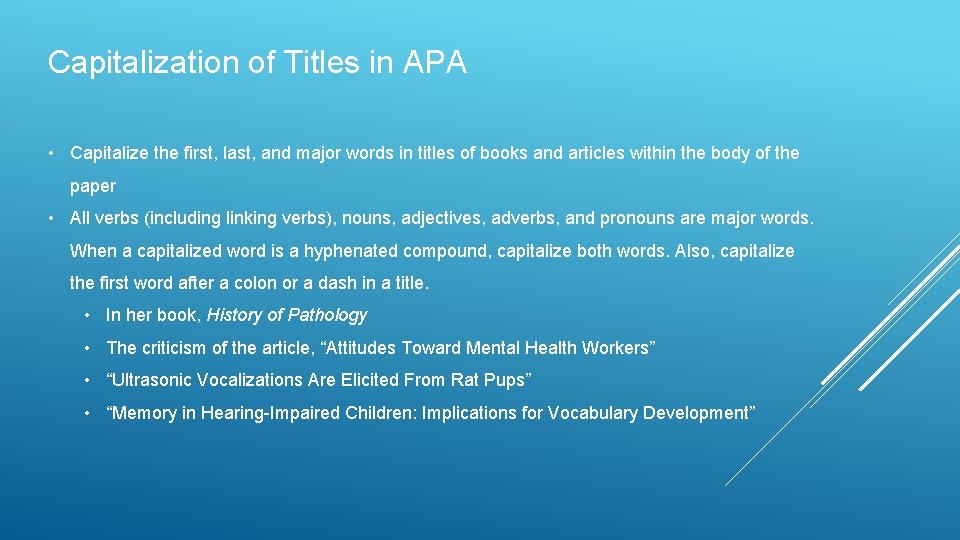 Capitalization of Titles in APA

• Capitalize the first, last, and major words in titles of books and articles within the body of the paper

• All verbs (including linking verbs), nouns, adjectives, adverbs, and pronouns are major words. When a capitalized word is a hyphenated compound, capitalize both words. Also, capitalize the first word after a colon or a dash in a title.

• In her book, History of Pathology

• The criticism of the article, “Attitudes Toward Mental Health Workers”

• “Ultrasonic Vocalizations Are Elicited From Rat Pups”

• “Memory in Hearing-Impaired Children: Implications for Vocabulary Development”